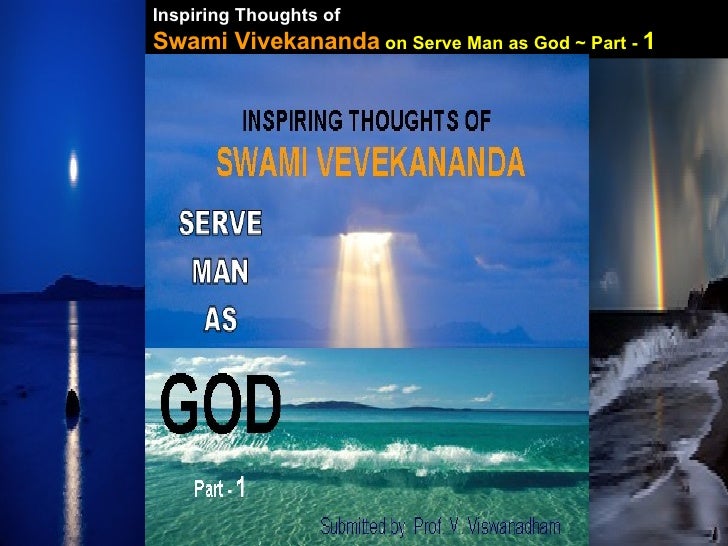 Inspiring Thoughts of
Swami Vivekananda on Serve Man as God ~ Part - 1

INSPIRING THOUGHTS OF
SWAMI VEVEKANANDA

SERVE
MAN
AS
GOD

Part - 1

Submitted by Prof. V. Viswanadham